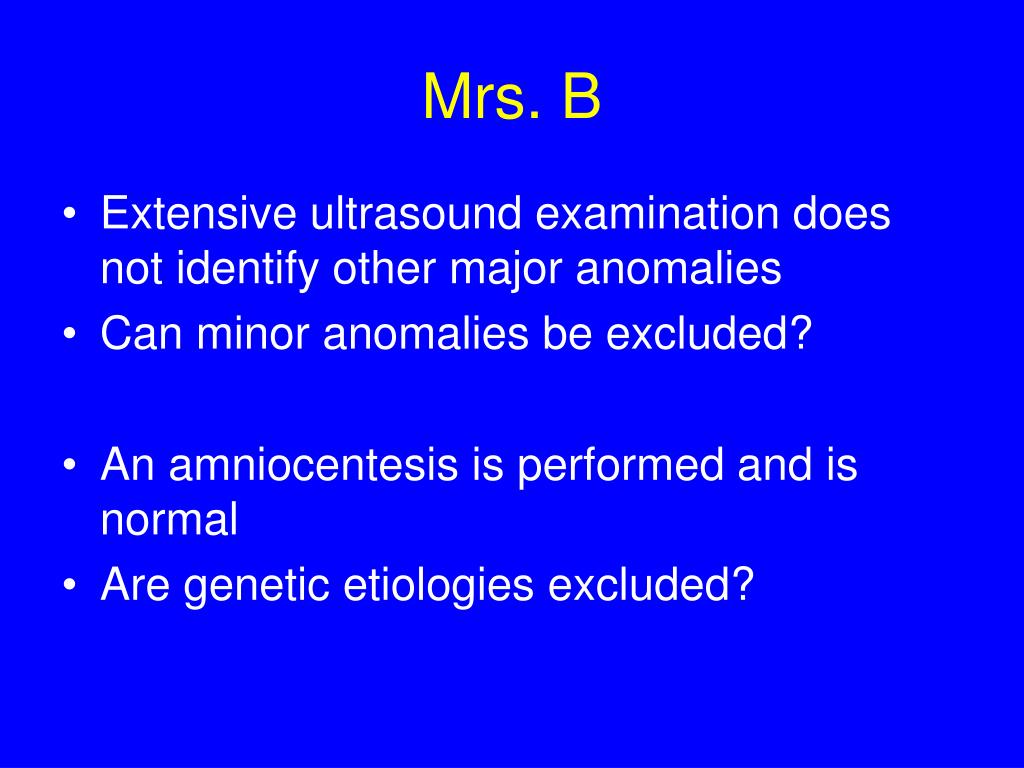 Mrs. B

• Extensive ultrasound examination does not identify other major anomalies
• Can minor anomalies be excluded?

• An amniocentesis is performed and is normal
• Are genetic etiologies excluded?